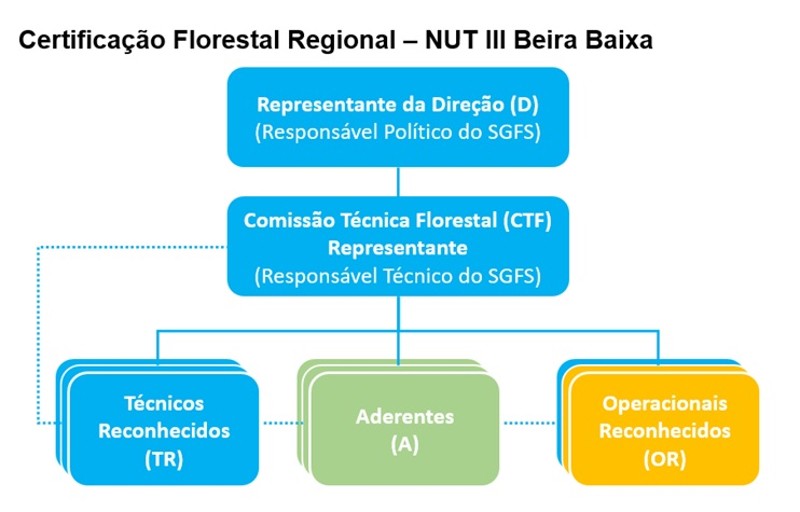 Certificação Florestal Regional – NUT III Beira Baixa

Representante da Direção (D)
(Responsável Político do SGFS)

Comissão Técnica Florestal (CTF)
Representante
(Responsável Técnico do SGFS)

Técnicos Reconhecidos (TR)

Aderentes (A)

Operacionais Reconhecidos (OR)